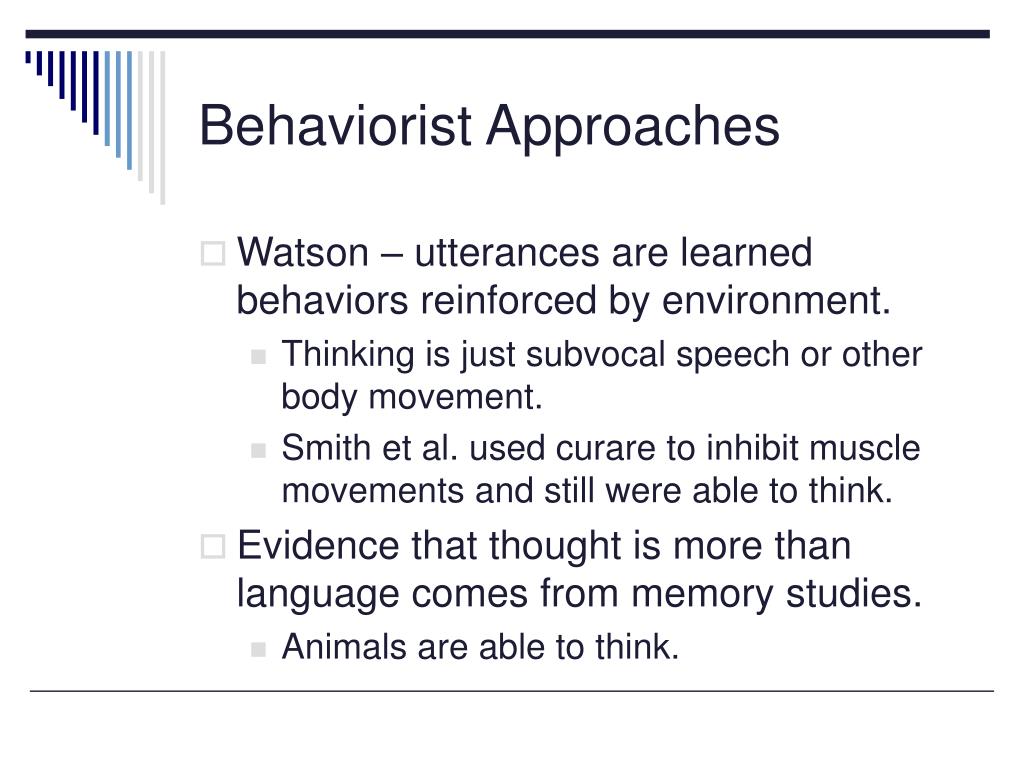 Behaviorist Approaches

Watson – utterances are learned behaviors reinforced by environment.

Thinking is just subvocal speech or other body movement.

Smith et al. used curare to inhibit muscle movements and still were able to think.

Evidence that thought is more than language comes from memory studies.

Animals are able to think.